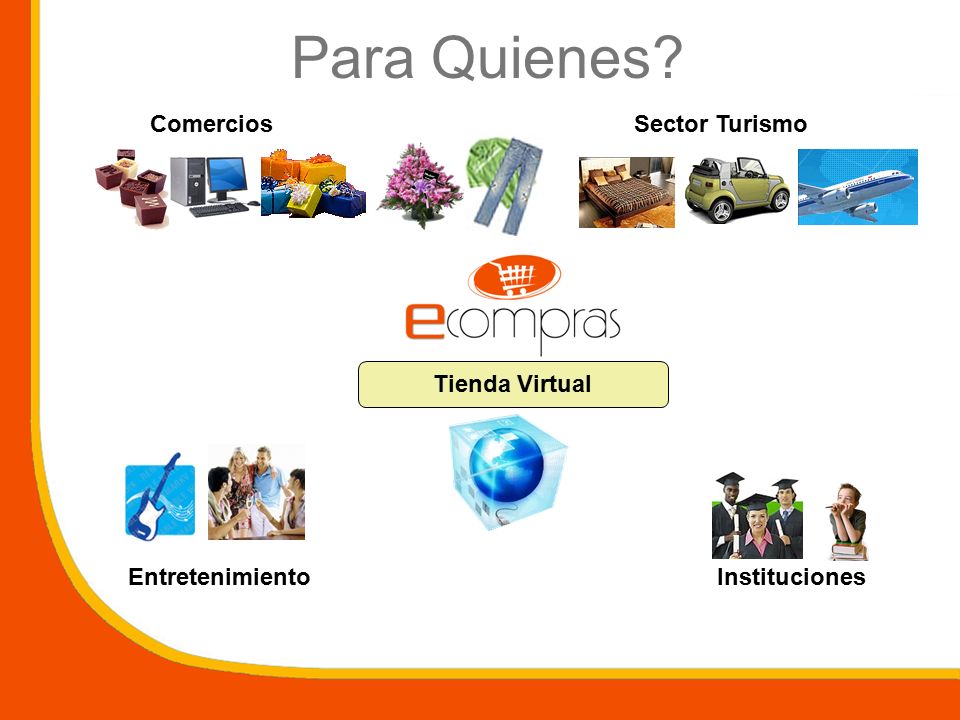 Para Quienes?

Comercios

Sector Turismo

ecompras

Tienda Virtual

Entretenimiento

Instituciones